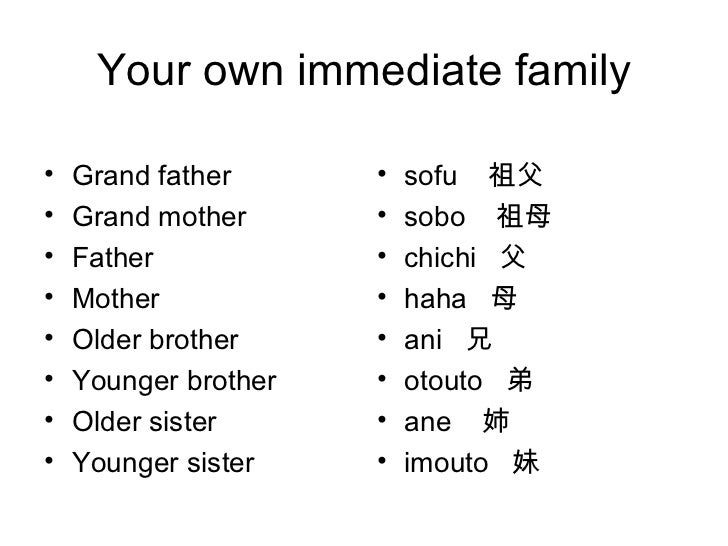 Your own immediate family

• Grand father
• Grand mother
• Father
• Mother
• Older brother
• Younger brother
• Older sister
• Younger sister

• sofu 祖父
• sobo 祖母
• chichi 父
• haha 母
• ani 兄
• otouto 弟
• ane 姉
• imouto 妹